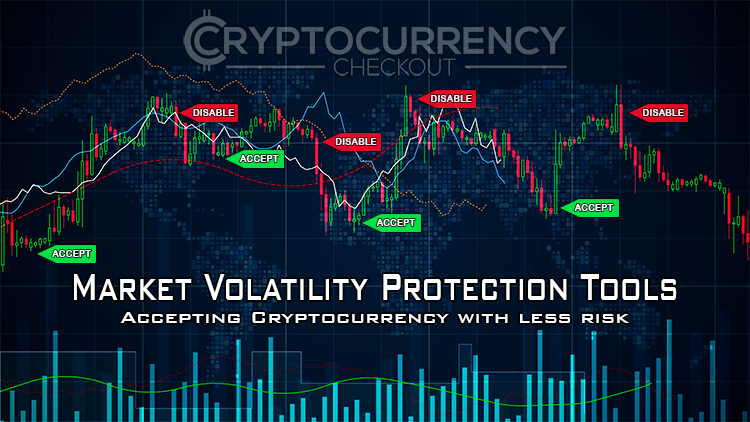 CRYPTOCURRENCY
CHECKOUT

DISABLE
DISABLE
DISABLE
DISABLE
ACCEPT
ACCEPT
ACCEPT
ACCEPT

Market Volatility Protection Tools
Accepting Cryptocurrency with less risk